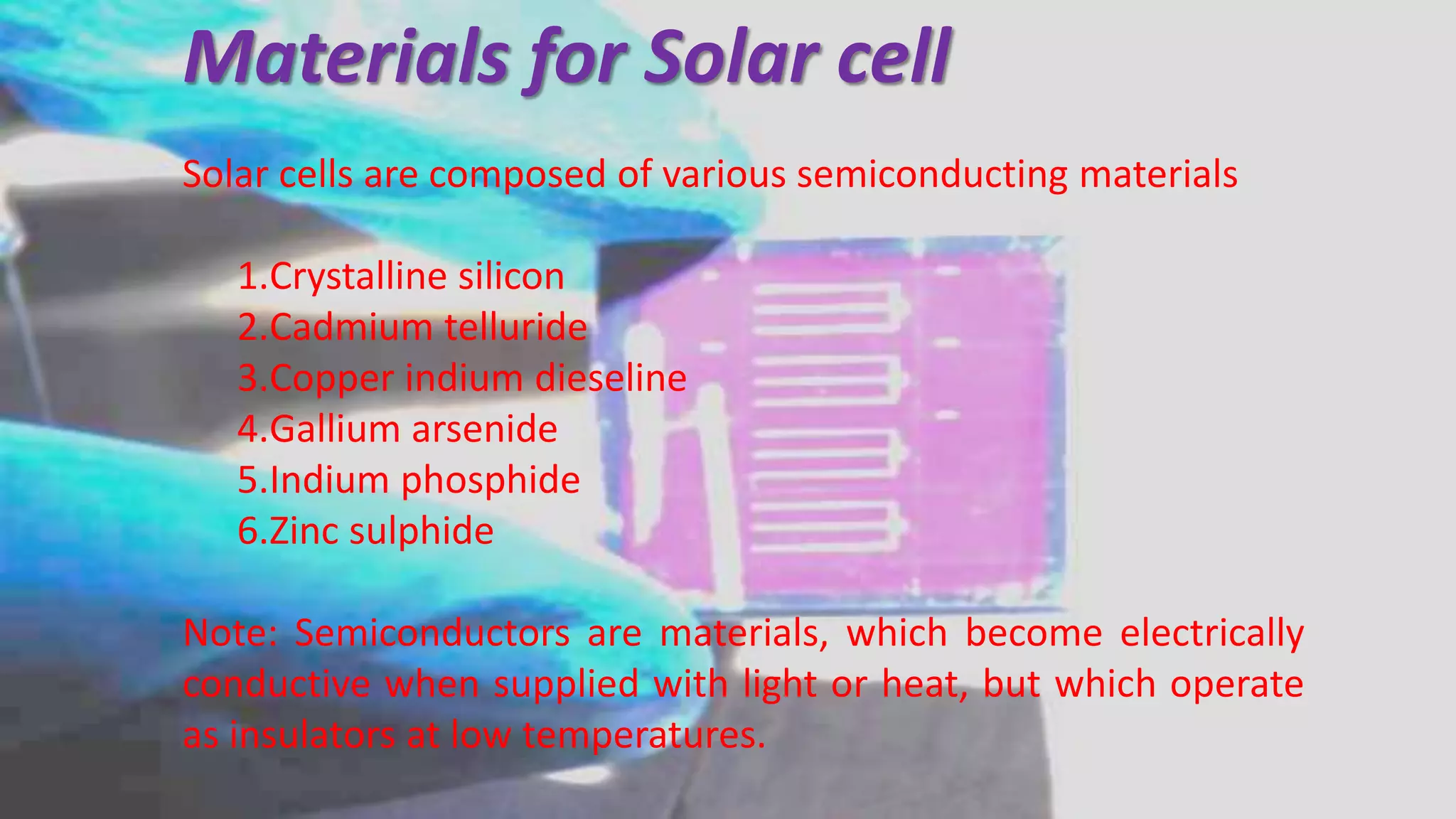 Materials for Solar cell

Solar cells are composed of various semiconducting materials

1.Crystalline silicon
2.Cadmium telluride
3.Copper indium dieseline
4.Gallium arsenide
5.Indium phosphide
6.Zinc sulphide

Note: Semiconductors are materials, which become electrically conductive when supplied with light or heat, but which operate as insulators at low temperatures.